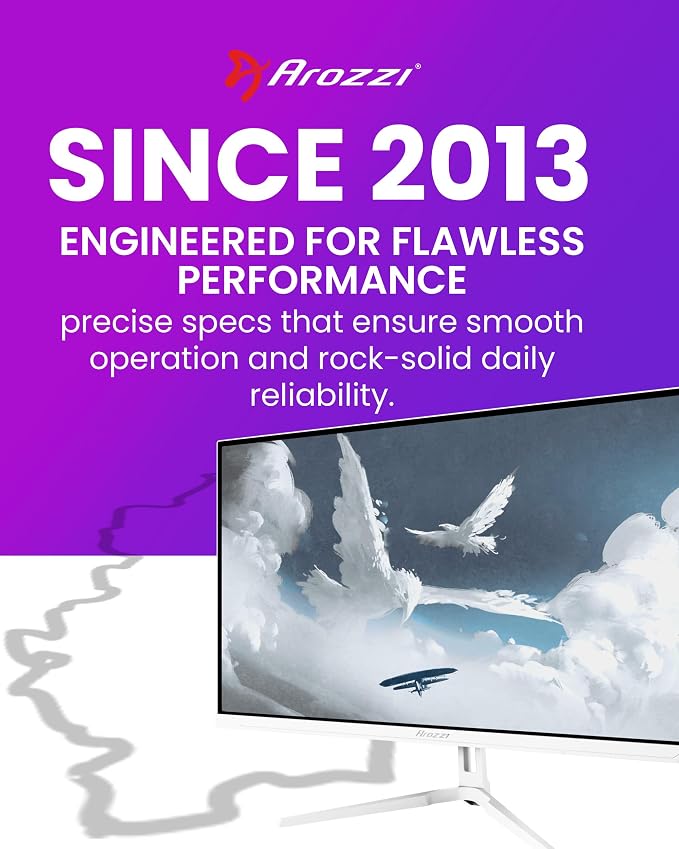 Arozzi®

SINCE 2013

ENGINEERED FOR FLAWLESS PERFORMANCE

precise specs that ensure smooth operation and rock-solid daily reliability.

Arozzi